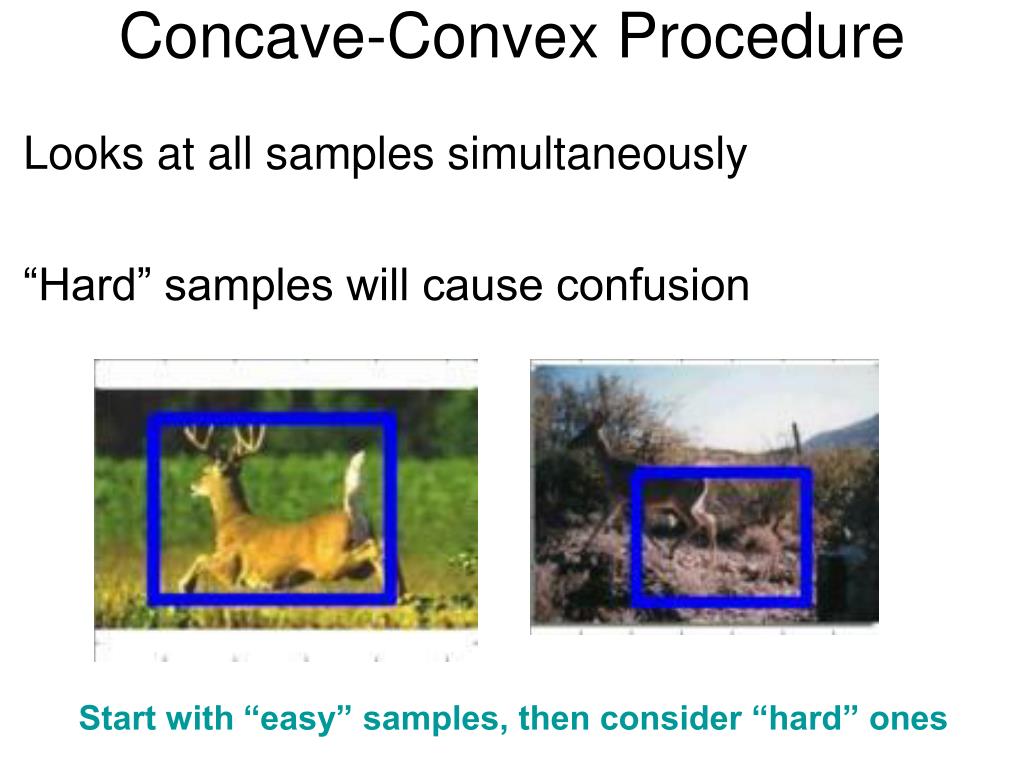 Concave-Convex Procedure

Looks at all samples simultaneously

“Hard” samples will cause confusion

Start with “easy” samples, then consider “hard” ones